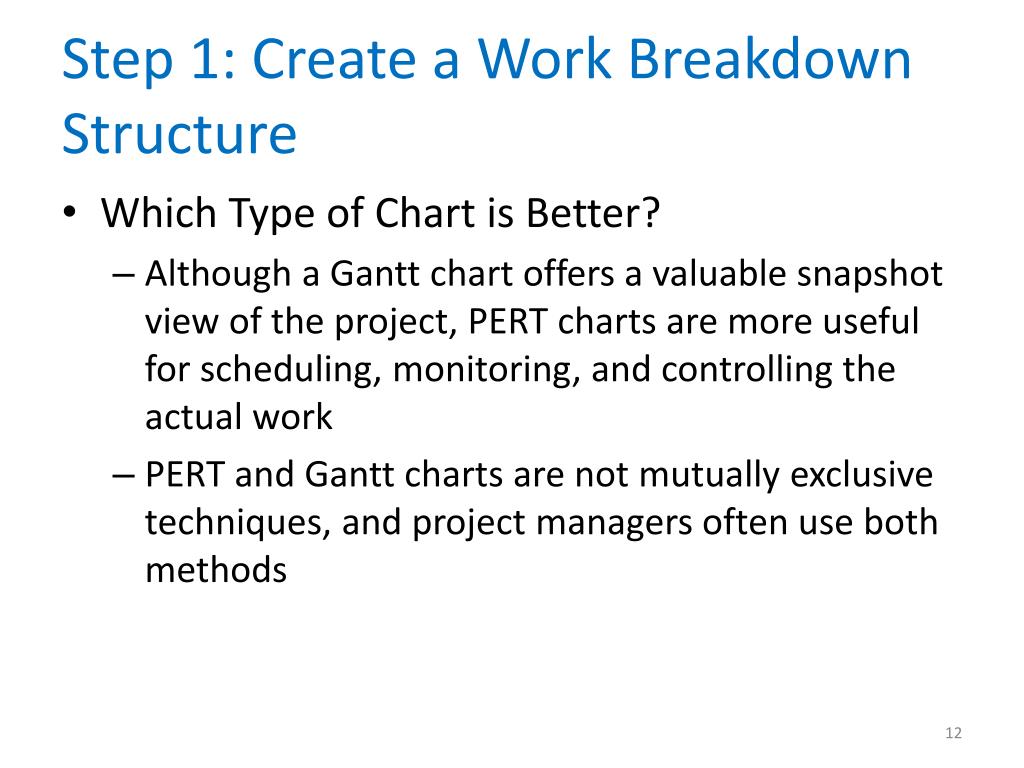 Step 1: Create a Work Breakdown Structure

• Which Type of Chart is Better?

– Although a Gantt chart offers a valuable snapshot view of the project, PERT charts are more useful for scheduling, monitoring, and controlling the actual work

– PERT and Gantt charts are not mutually exclusive techniques, and project managers often use both methods

12